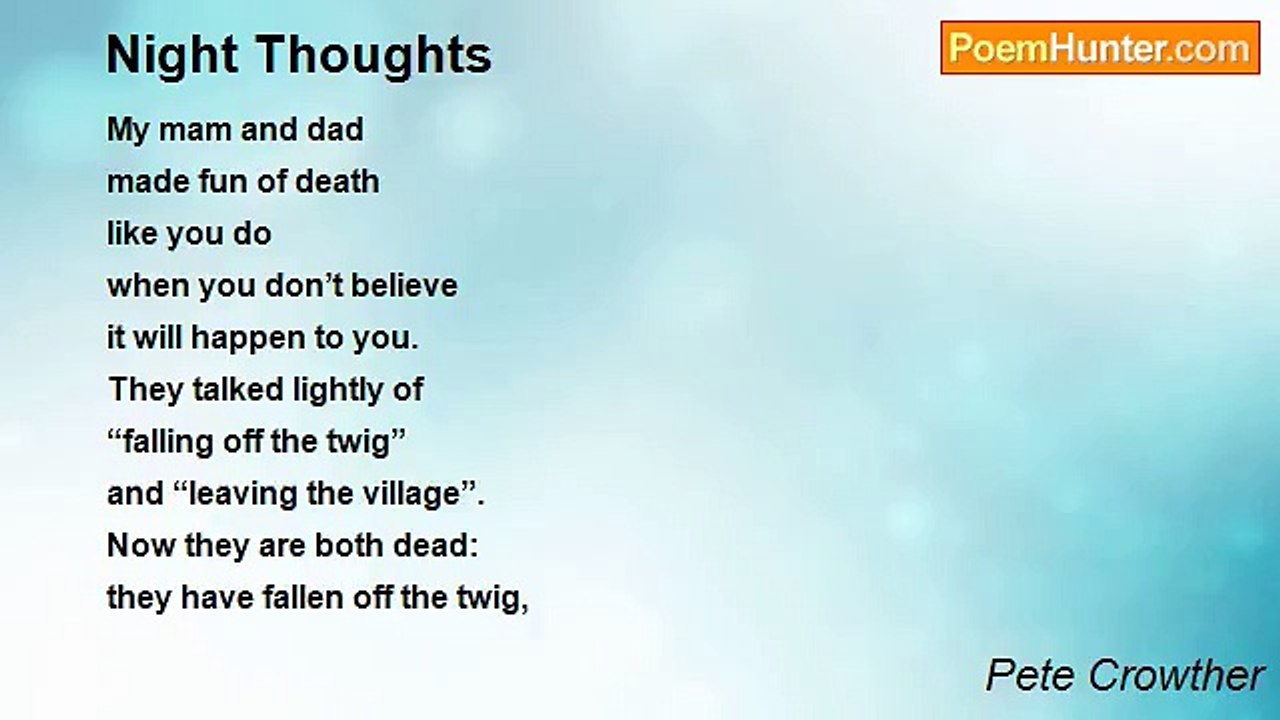 Night Thoughts

PoemHunter.com

My mam and dad
made fun of death
like you do
when you don’t believe
it will happen to you.
They talked lightly of
“falling off the twig”
and “leaving the village”.
Now they are both dead:
they have fallen off the twig,

Pete Crowther